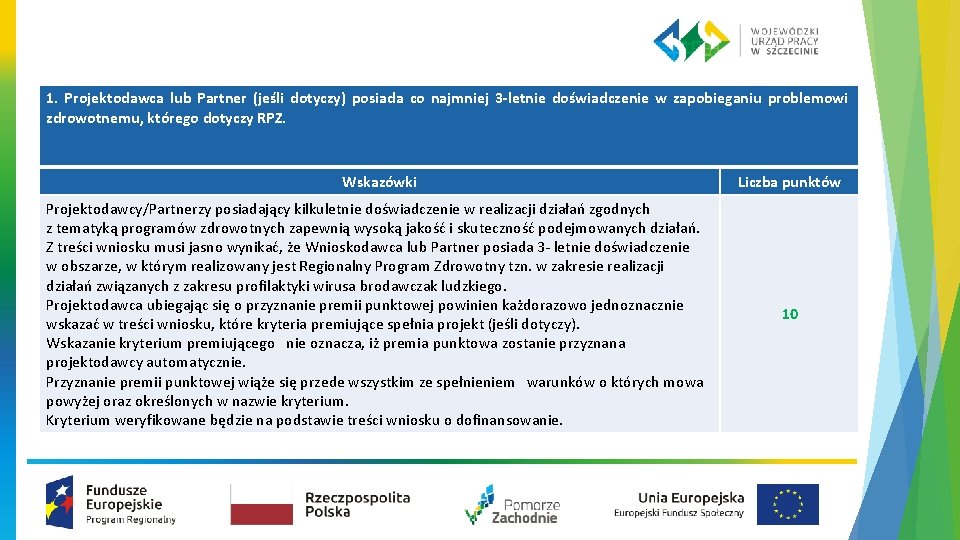 WOJEWÓDZKI URZĄD PRACY W SZCZECINIE

1. Projektodawca lub Partner (jeśli dotyczy) posiada co najmniej 3-letnie doświadczenie w zapobieganiu problemowi zdrowotnemu, którego dotyczy RPZ.

| Wskazówki | Liczba punktów |
|---|---|
| Projektodawcy/Partnerzy posiadający kilkuletnie doświadczenie w realizacji działań zgodnych z tematyką programów zdrowotnych zapewnią wysoką jakość i skuteczność podejmowanych działań. Z treści wniosku musi jasno wynikać, że Wnioskodawca lub Partner posiada 3- letnie doświadczenie w obszarze, w którym realizowany jest Regionalny Program Zdrowotny tzn. w zakresie realizacji działań związanych z zakresu profilaktyki wirusa brodawczak ludzkiego. Projektodawca ubiegając się o przyznanie premii punktowej powinien każdorazowo jednoznacznie wskazać w treści wniosku, które kryteria premiujące spełnia projekt (jeśli dotyczy). Wskazanie kryterium premiującego nie oznacza, iż premia punktowa zostanie przyznana projektodawcy automatycznie. Przyznanie premii punktowej wiąże się przede wszystkim ze spełnieniem warunków o których mowa powyżej oraz określonych w nazwie kryterium. Kryterium weryfikowane będzie na podstawie treści wniosku o dofinansowanie. | 10 |

Fundusze Europejskie Program Regionalny
Rzeczpospolita Polska
Pomorze Zachodnie
Unia Europejska Europejski Fundusz Społeczny